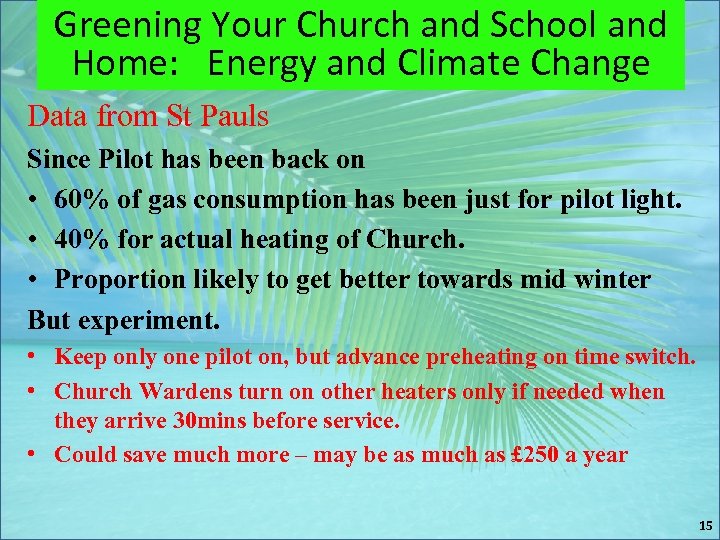 Greening Your Church and School and Home: Energy and Climate Change

Data from St Pauls

Since Pilot has been back on

• 60% of gas consumption has been just for pilot light.
• 40% for actual heating of Church.
• Proportion likely to get better towards mid winter

But experiment.

• Keep only one pilot on, but advance preheating on time switch.
• Church Wardens turn on other heaters only if needed when they arrive 30mins before service.
• Could save much more – may be as much as £250 a year

15